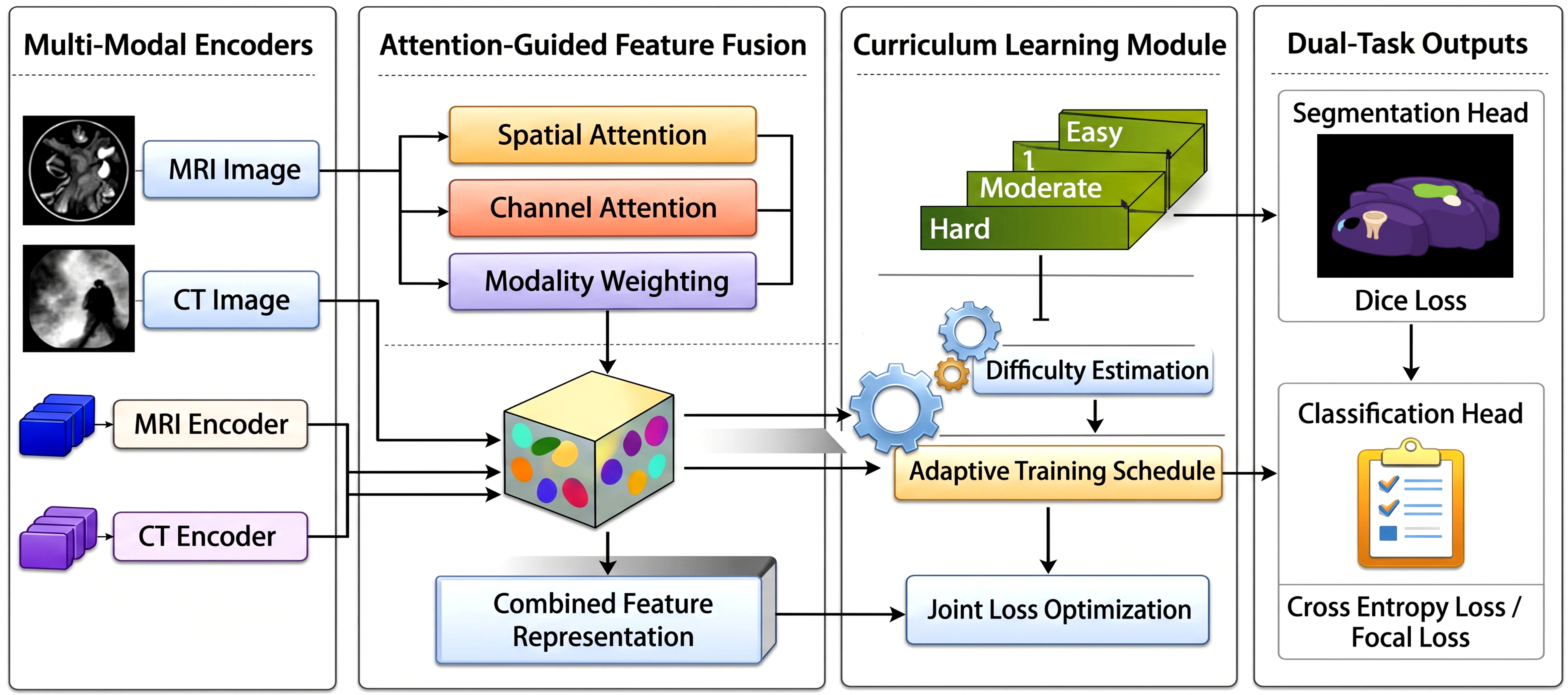 Multi-Modal Encoders

MRI Image

CT Image

MRI Encoder

CT Encoder

Attention-Guided Feature Fusion

Spatial Attention

Channel Attention

Modality Weighting

Combined Feature Representation

Curriculum Learning Module

Easy

1

Moderate

Hard

Difficulty Estimation

Adaptive Training Schedule

Joint Loss Optimization

Dual-Task Outputs

Segmentation Head

Dice Loss

Classification Head

Cross Entropy Loss / Focal Loss